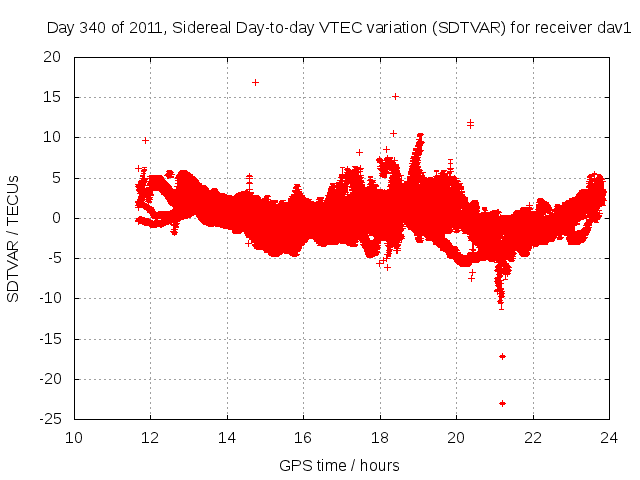 Day 340 of 2011, Sidereal Day-to-day VTEC variation (SDTVAR) for receiver dav1

SDTVAR / TECUs

20
15
10
5
0
-5
-10
-15
-20
-25

10 12 14 16 18 20 22 24

GPS time / hours